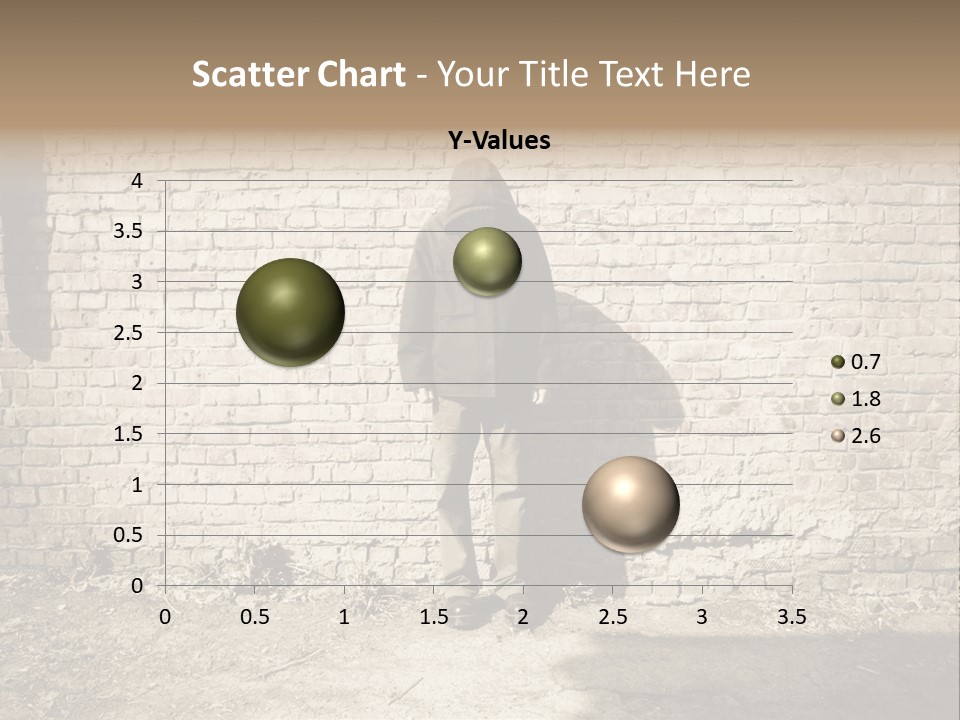 Scatter Chart - Your Title Text Here

Y-Values

4
3.5
3
2.5
2
1.5
1
0.5
0

0 0.5 1 1.5 2 2.5 3 3.5

0.7
1.8
2.6